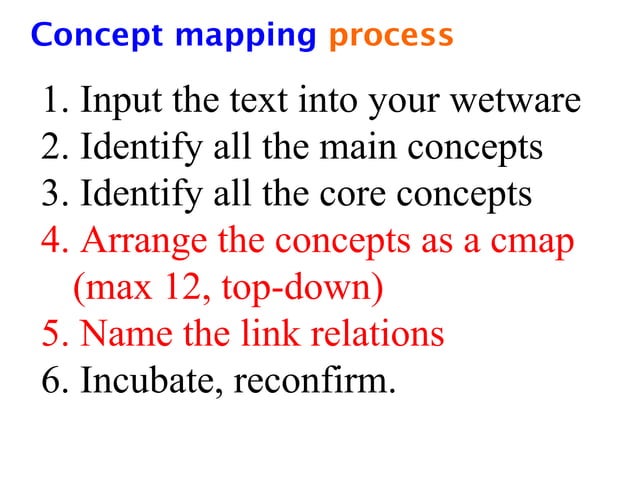 Concept mapping process

1. Input the text into your wetware
2. Identify all the main concepts
3. Identify all the core concepts
4. Arrange the concepts as a cmap (max 12, top-down)
5. Name the link relations
6. Incubate, reconfirm.